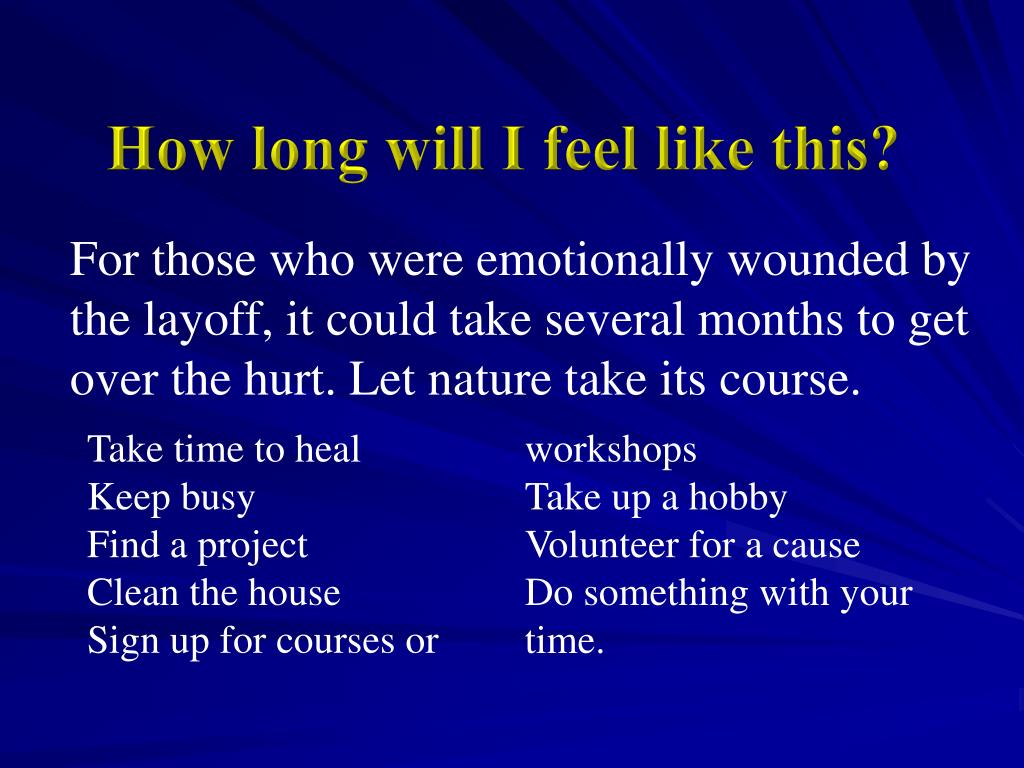 How long will I feel like this?

For those who were emotionally wounded by the layoff, it could take several months to get over the hurt. Let nature take its course.

Take time to heal
Keep busy
Find a project
Clean the house
Sign up for courses or

workshops
Take up a hobby
Volunteer for a cause
Do something with your time.